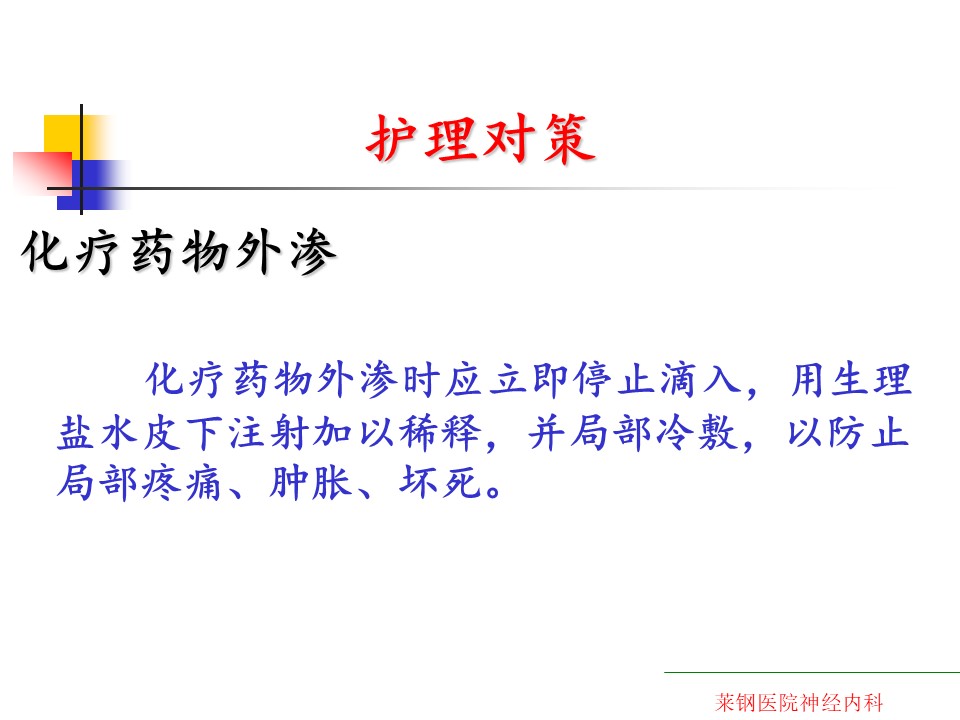 护理对策

化疗药物外渗

化疗药物外渗时应立即停止滴入，用生理盐水皮下注射加以稀释，并局部冷敷，以防止局部疼痛、肿胀、坏死。

莱钢医院神经内科